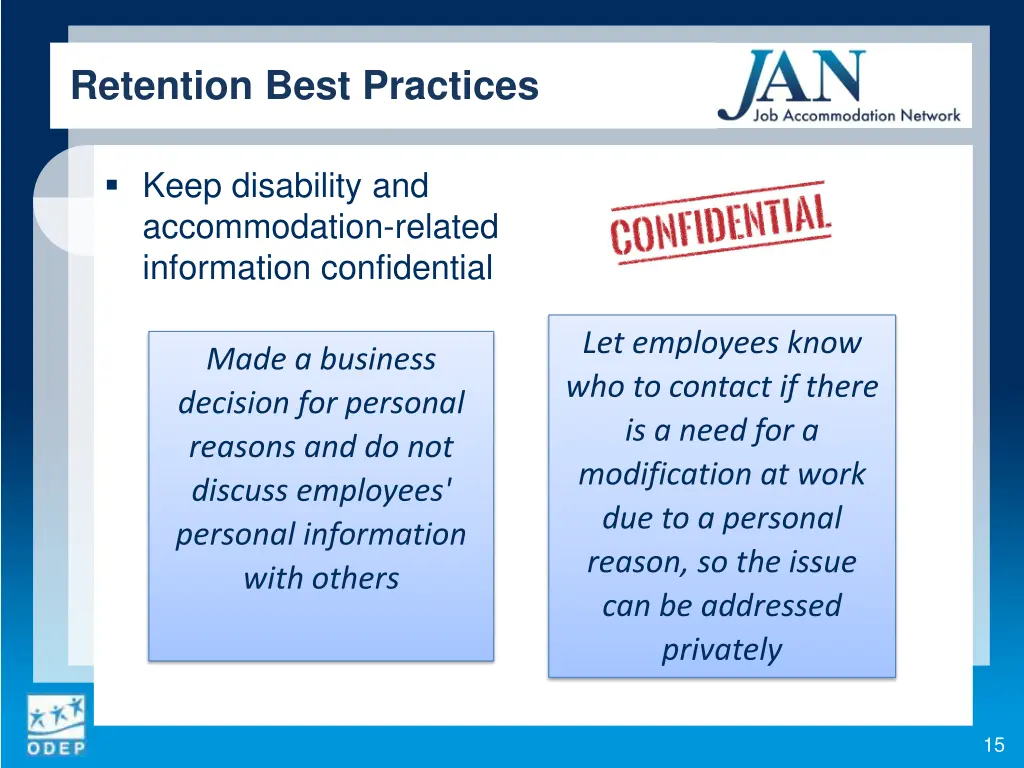 Retention Best Practices

JAN
Job Accommodation Network

▪ Keep disability and accommodation-related information confidential

CONFIDENTIAL

Made a business decision for personal reasons and do not discuss employees' personal information with others

Let employees know who to contact if there is a need for a modification at work due to a personal reason, so the issue can be addressed privately

ODEP

15